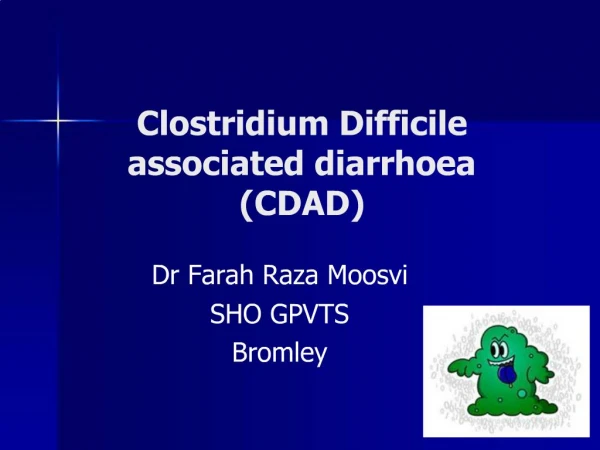 Clostridium Difficile associated diarrhoea (CDAD)

Dr Farah Raza Moosvi
SHO GPVTS
Bromley